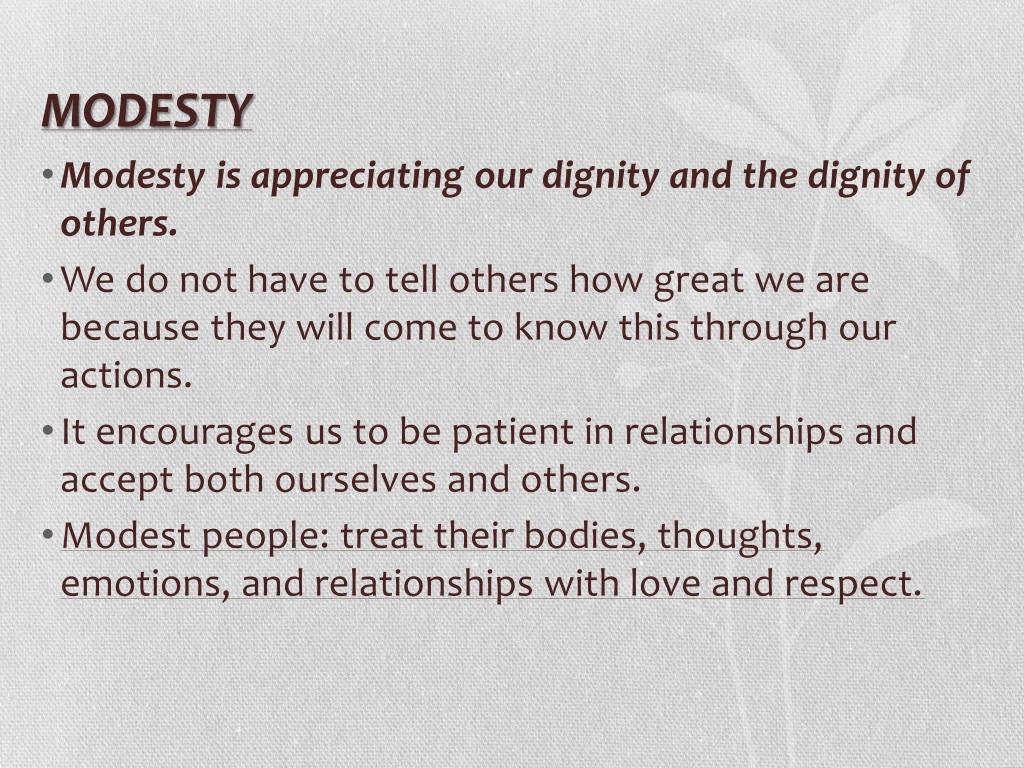 MODESTY

• Modesty is appreciating our dignity and the dignity of others.

• We do not have to tell others how great we are because they will come to know this through our actions.

• It encourages us to be patient in relationships and accept both ourselves and others.

• Modest people: treat their bodies, thoughts, emotions, and relationships with love and respect.